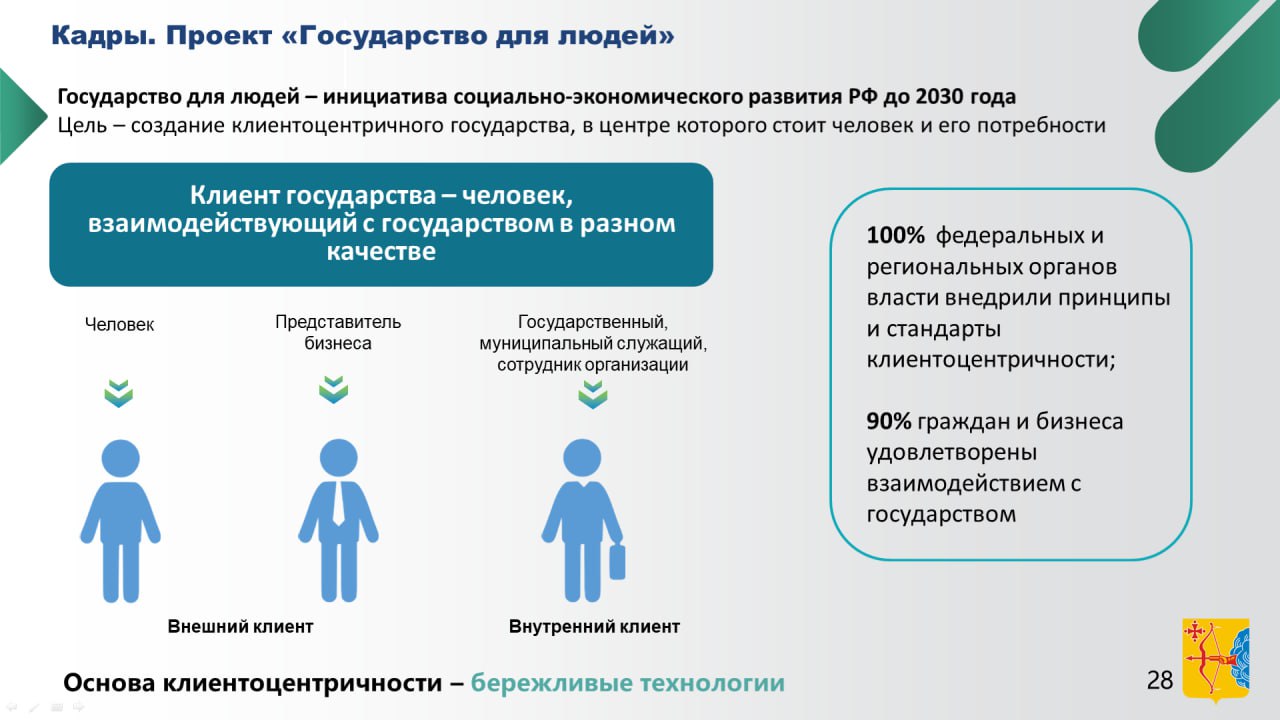 Кадры. Проект «Государство для людей»

Государство для людей – инициатива социально-экономического развития РФ до 2030 года
Цель – создание клиентоцентричного государства, в центре которого стоит человек и его потребности

Клиент государства – человек, взаимодействующий с государством в разном качестве

Человек

Представитель бизнеса

Государственный, муниципальный служащий, сотрудник организации

Внешний клиент

Внутренний клиент

100% федеральных и региональных органов власти внедрили принципы и стандарты клиентоцентричности;

90% граждан и бизнеса удовлетворены взаимодействием с государством

Основа клиентоцентричности – бережливые технологии

28